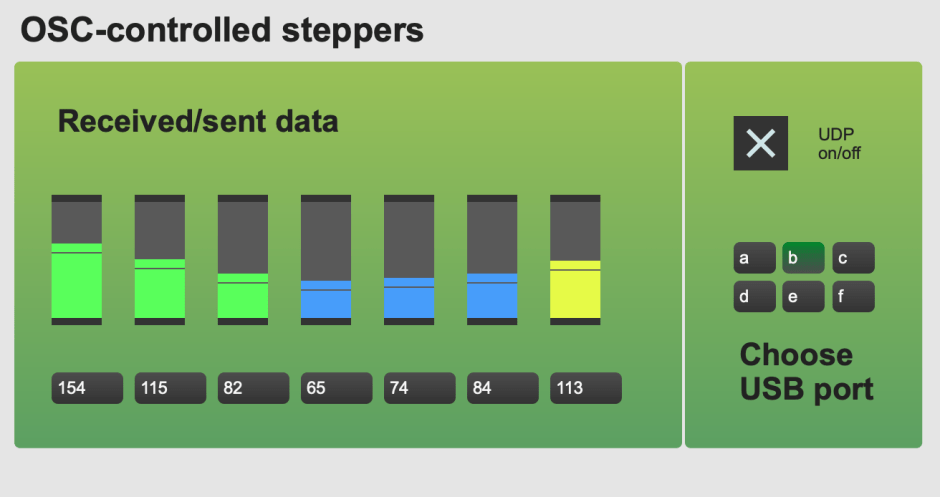 OSC-controlled steppers

Received/sent data

154 115 82 65 74 84 113

UDP on/off

a b c
d e f

Choose USB port